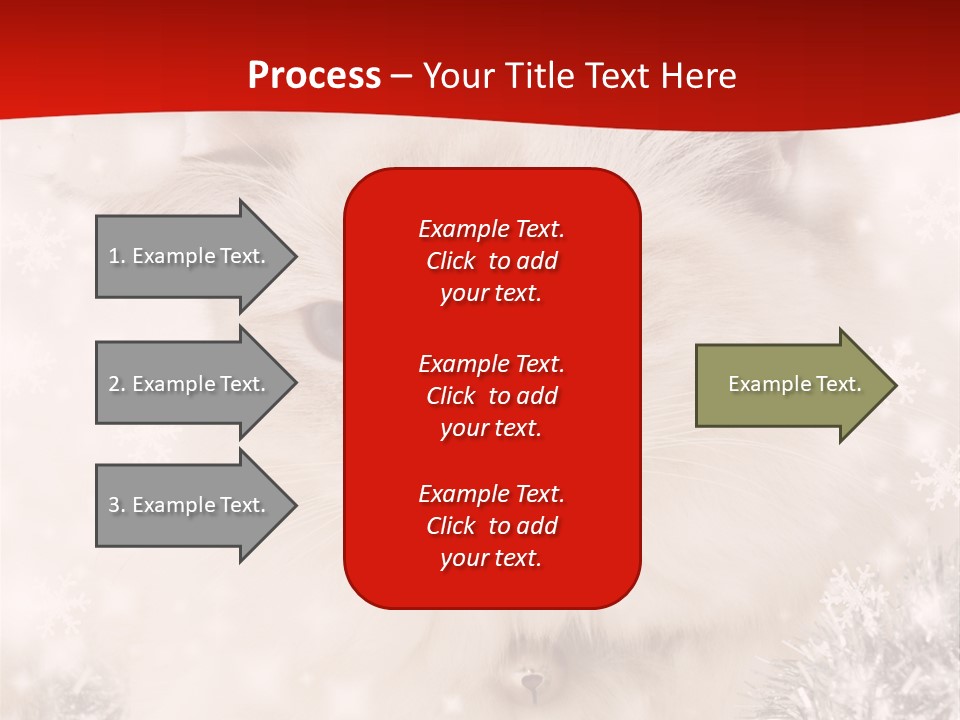 Process – Your Title Text Here

1. Example Text.

2. Example Text.

3. Example Text.

Example Text. Click to add your text.

Example Text. Click to add your text.

Example Text. Click to add your text.

Example Text.